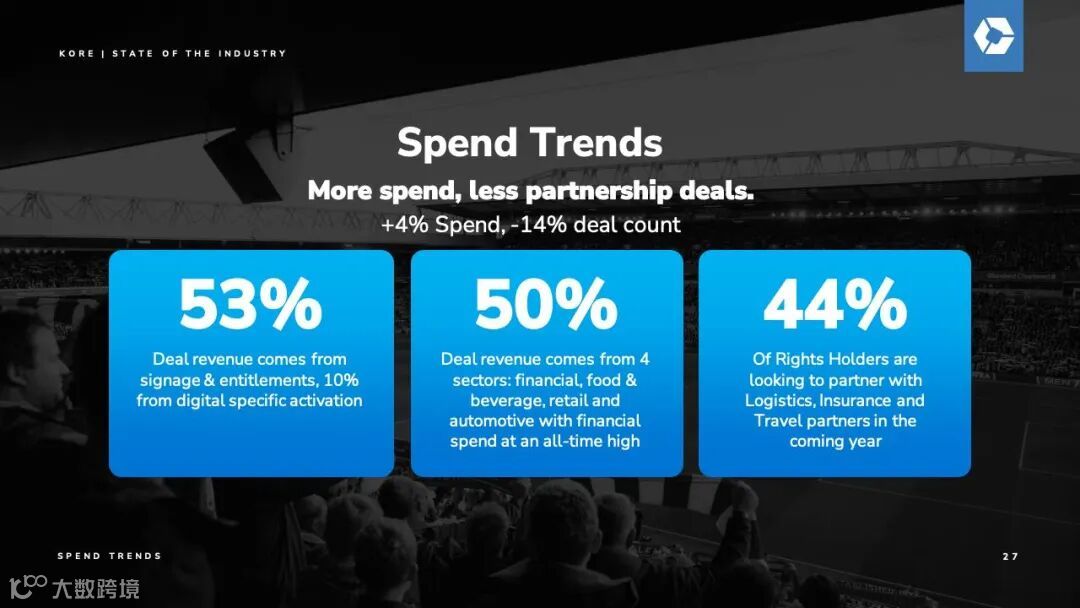 KORE | STATE OF THE INDUSTRY

Spend Trends

More spend, less partnership deals.

+4% Spend, -14% deal count

53%

Deal revenue comes from signage & entitlements, 10% from digital specific activation

50%

Deal revenue comes from 4 sectors: financial, food & beverage, retail and automotive with financial spend at an all-time high

44%

Of Rights Holders are looking to partner with Logistics, Insurance and Travel partners in the coming year

SPEND TRENDS

27

大数跨境